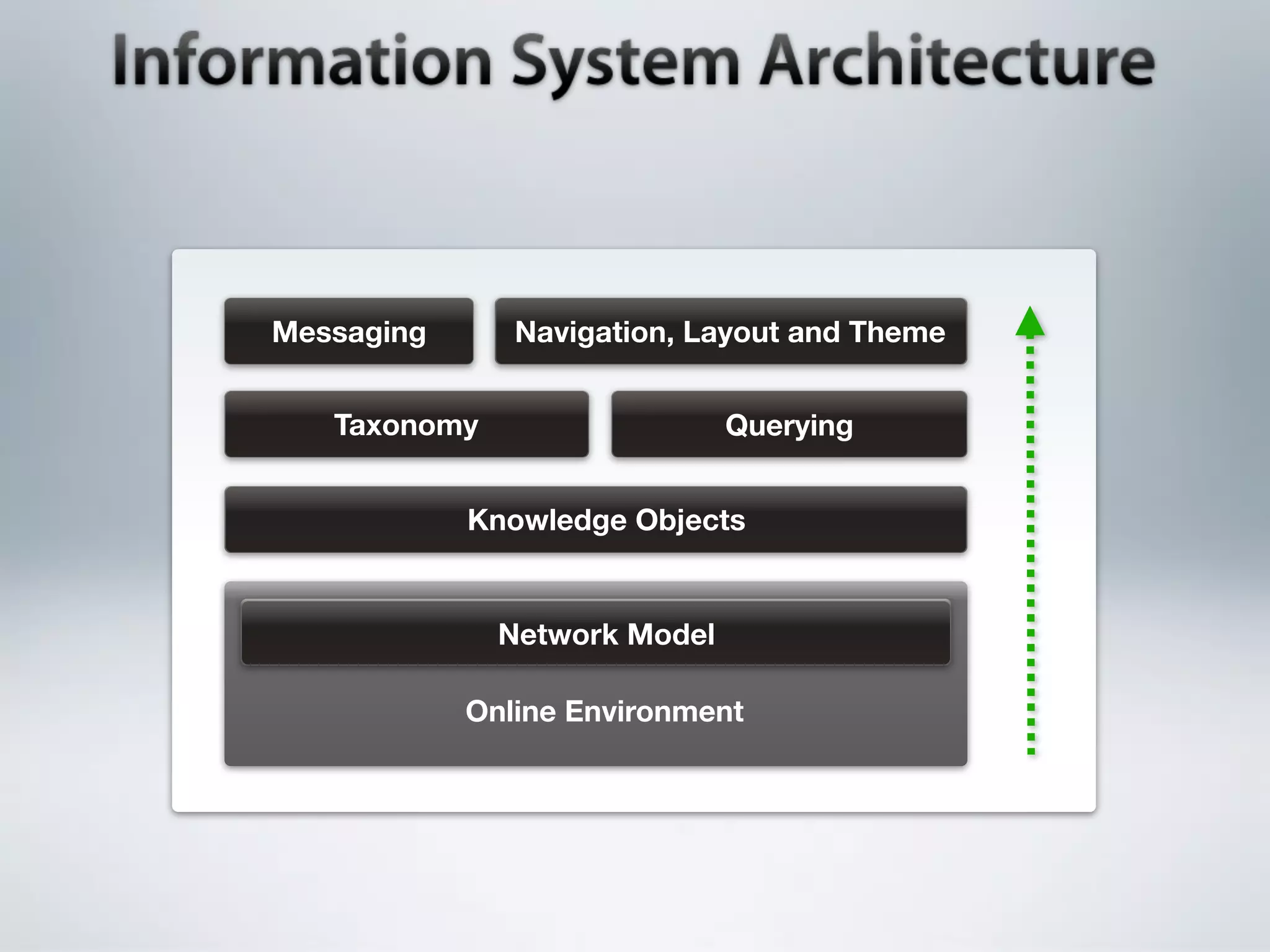 Information System Architecture

Messaging

Navigation, Layout and Theme

Taxonomy

Querying

Knowledge Objects

Network Model

Online Environment